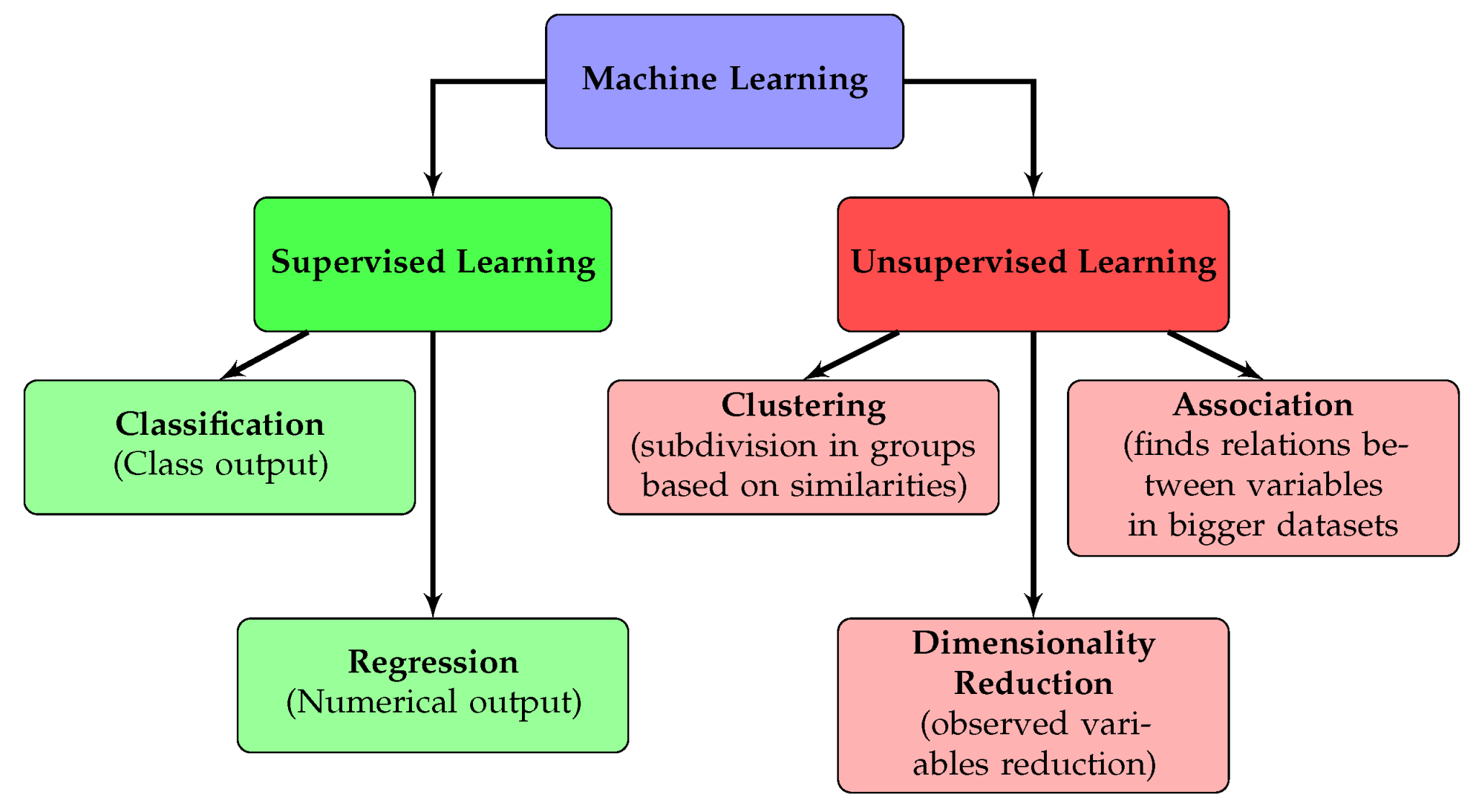 Machine Learning

Supervised Learning

Unsupervised Learning

Classification
(Class output)

Regression
(Numerical output)

Clustering
(subdivision in groups based on similarities)

Association
(finds relations between variables in bigger datasets

Dimensionality Reduction
(observed variables reduction)